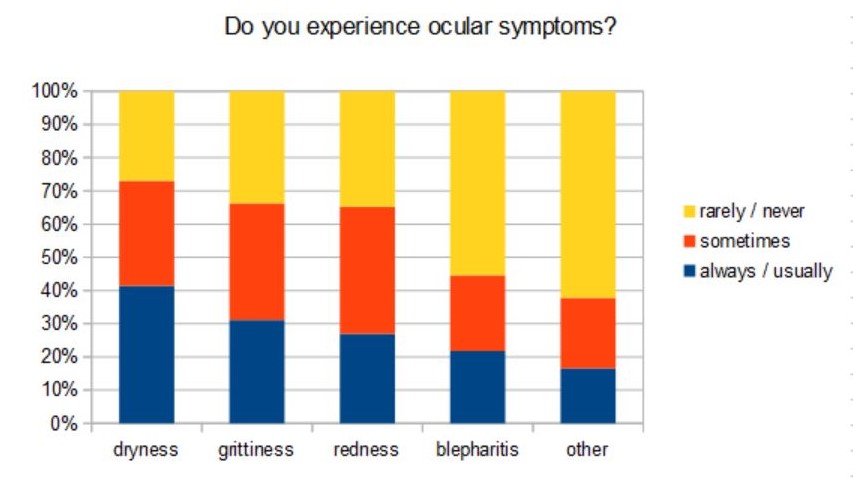 Do you experience ocular symptoms?

100%
90%
80%
70%
60%
50%
40%
30%
20%
10%
0%

dryness
grittiness
redness
blepharitis
other

rarely / never
sometimes
always / usually